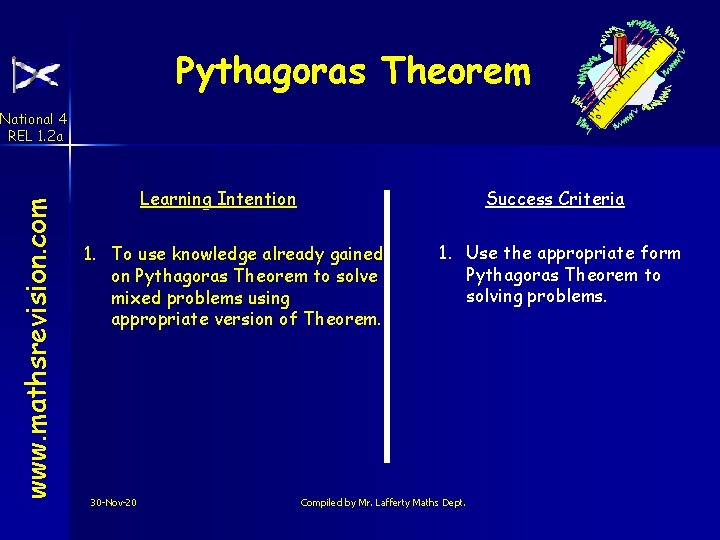 Pythagoras Theorem

National 4
REL 1.2a

www.mathsrevision.com

Learning Intention

1. To use knowledge already gained on Pythagoras Theorem to solve mixed problems using appropriate version of Theorem.

Success Criteria

1. Use the appropriate form Pythagoras Theorem to solving problems.

30-Nov-20

Compiled by Mr. Lafferty Maths Dept.